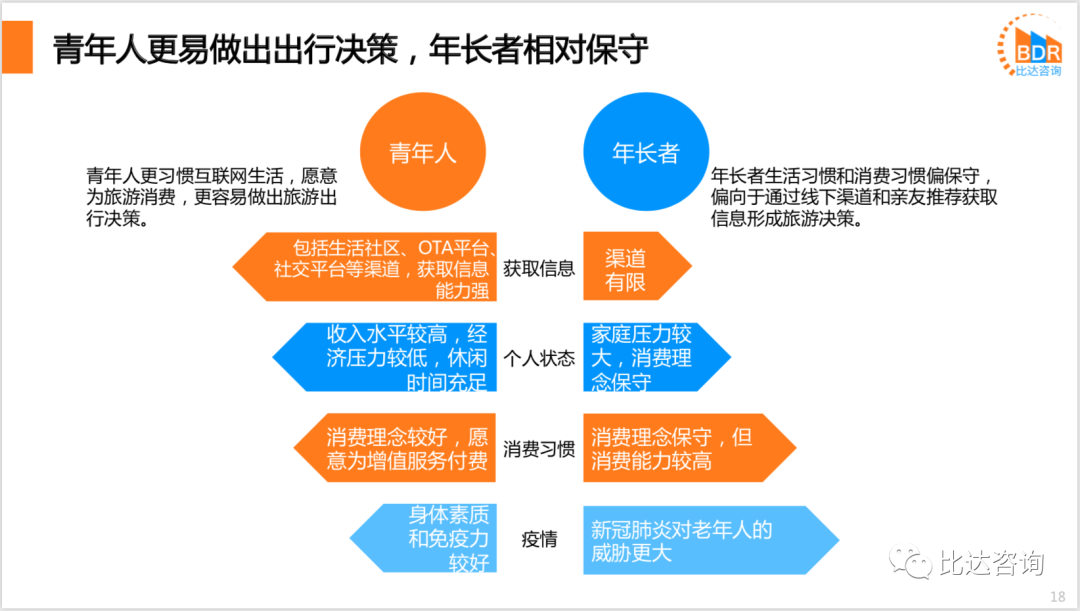 青年人更易做出出行决策，年长者相对保守

BDR
比达咨询

青年人

年长者

青年人更习惯互联网生活，愿意为旅游消费，更容易做出旅游出行决策。

年长者生活习惯和消费习惯偏保守，偏向于通过线下渠道和亲友推荐获取信息形成旅游决策。

包括生活社区、OTA平台、社交平台等渠道，获取信息能力强

获取信息

渠道有限

收入水平较高，经济压力较低，休闲时间充足

个人状态

家庭压力较大，消费理念保守

消费理念较好，愿意为增值服务付费

消费习惯

消费理念保守，但消费能力较高

身体素质和免疫力较好

疫情

新冠肺炎对老年人的威胁更大

比达咨询

18